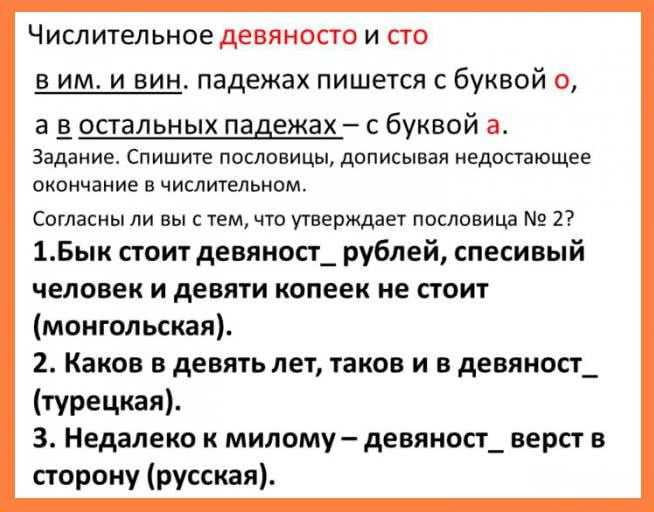 Числительное девяносто и сто в им. и вин. падежах пишется с буквой о, а в остальных падежах – с буквой а.

Задание. Спишите пословицы, дописывая недостающее окончание в числительном.

Согласны ли вы с тем, что утверждает пословица № 2?

1.Бык стоит девяност_ рублей, спесивый человек и девяти копеек не стоит (монгольская).

2. Каков в девять лет, таков и в девяност_ (турецкая).

3. Недалеко к милому – девяност_ верст в сторону (русская).